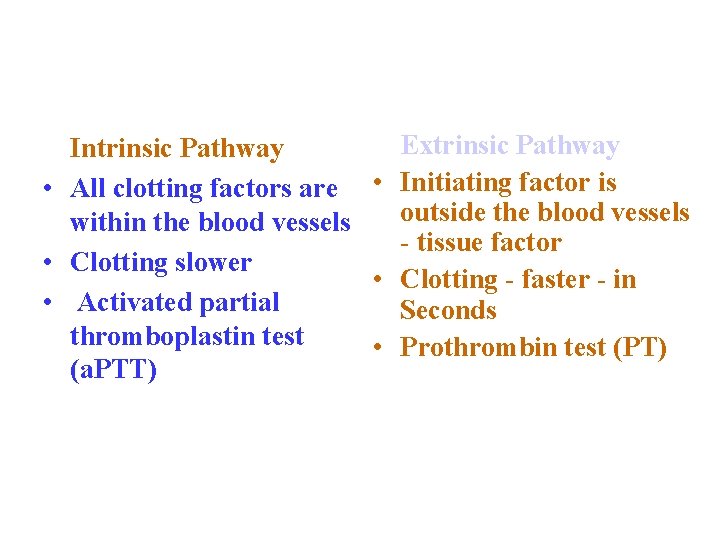 Intrinsic Pathway
• All clotting factors are within the blood vessels
• Clotting slower
• Activated partial thromboplastin test (aPTT)

Extrinsic Pathway
• Initiating factor is outside the blood vessels - tissue factor
• Clotting - faster - in Seconds
• Prothrombin test (PT)